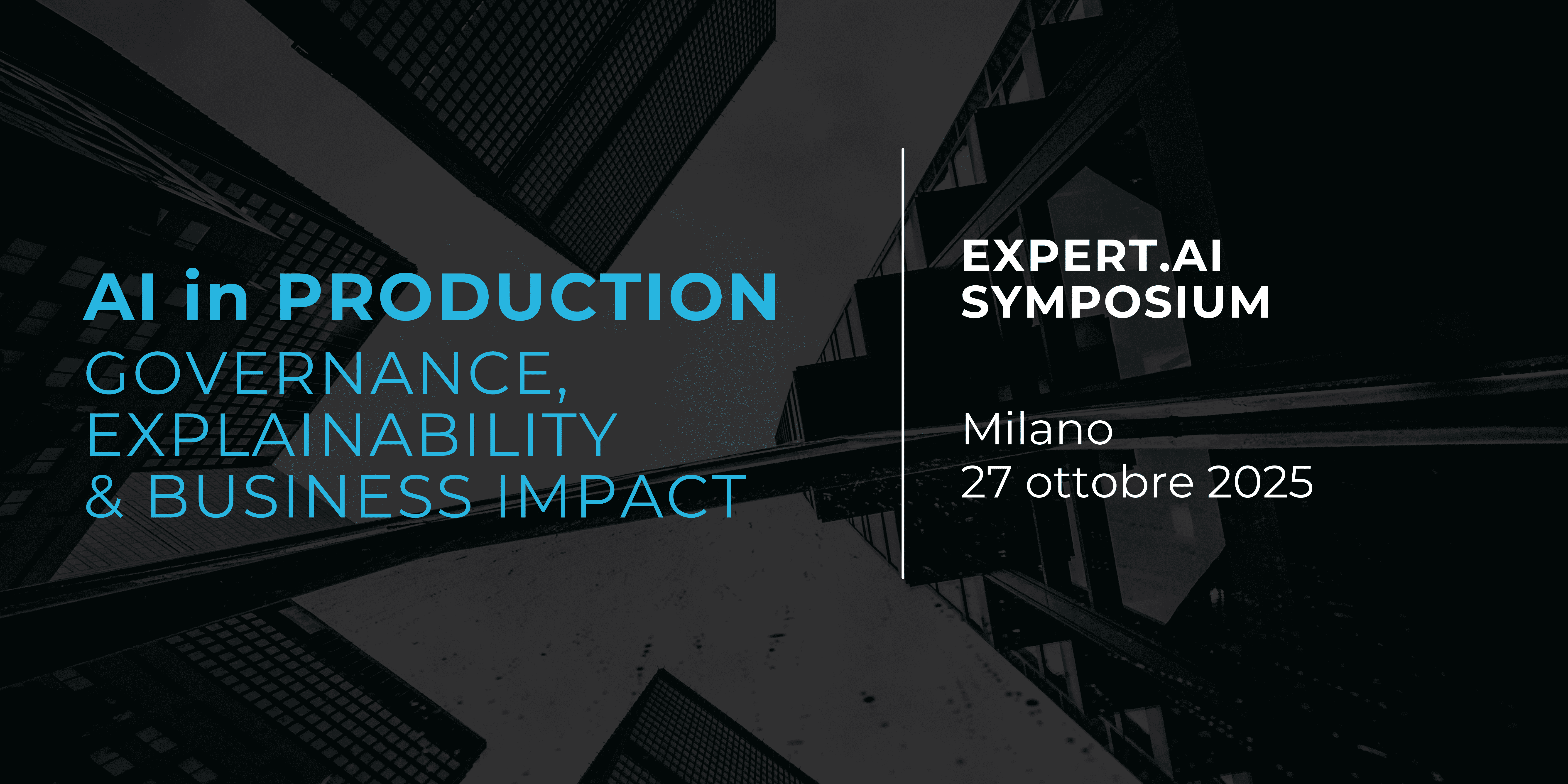 AI in PRODUCTION
GOVERNANCE, EXPLAINABILITY & BUSINESS IMPACT

EXPERT.AI SYMPOSIUM

Milano
27 ottobre 2025